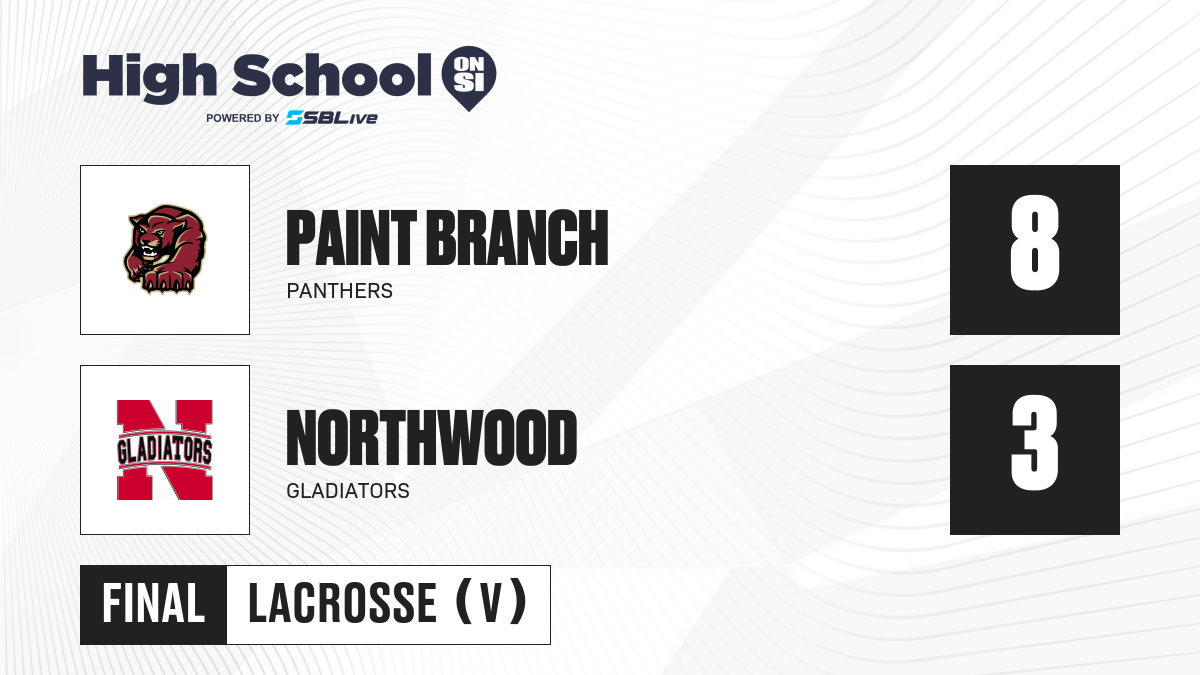 High School ON SI
POWERED BY SBLive

PAINT BRANCH
PANTHERS

8

N GLADIATORS

NORTHWOOD
GLADIATORS

3

FINAL LACROSSE (V)